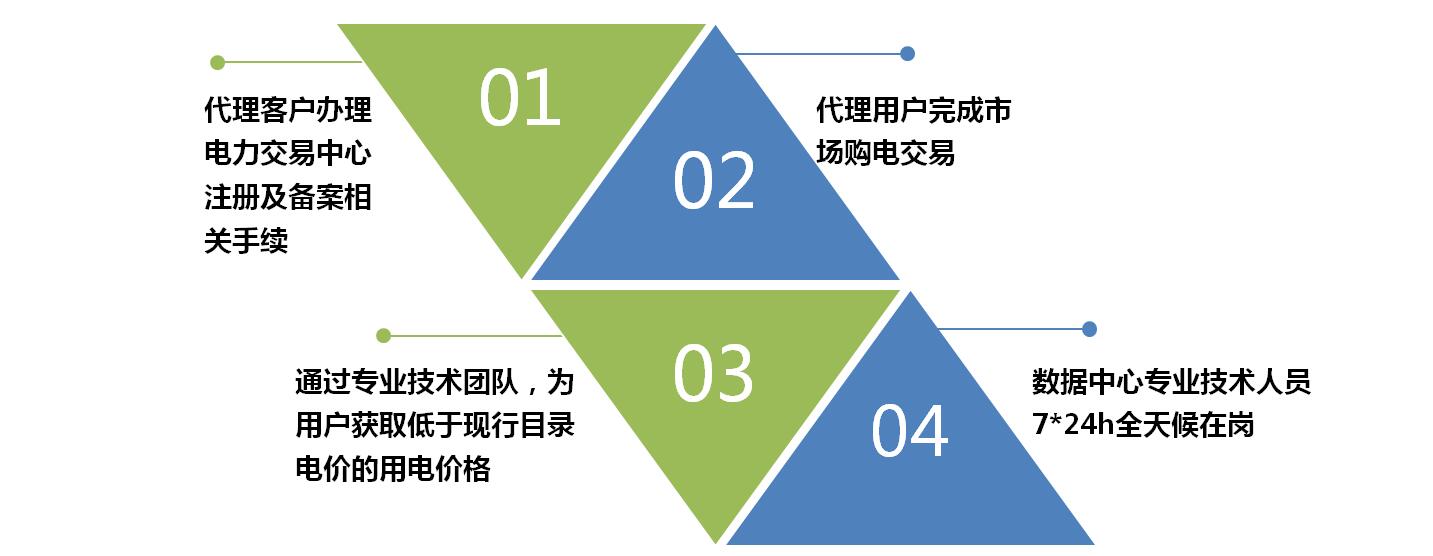 01

代理客户办理电力交易中心注册及备案相关手续

02

代理用户完成市场购电交易

03

通过专业技术团队，为用户获取低于现行目录电价的用电价格

04

数据中心专业技术人员7*24h全天候在岗